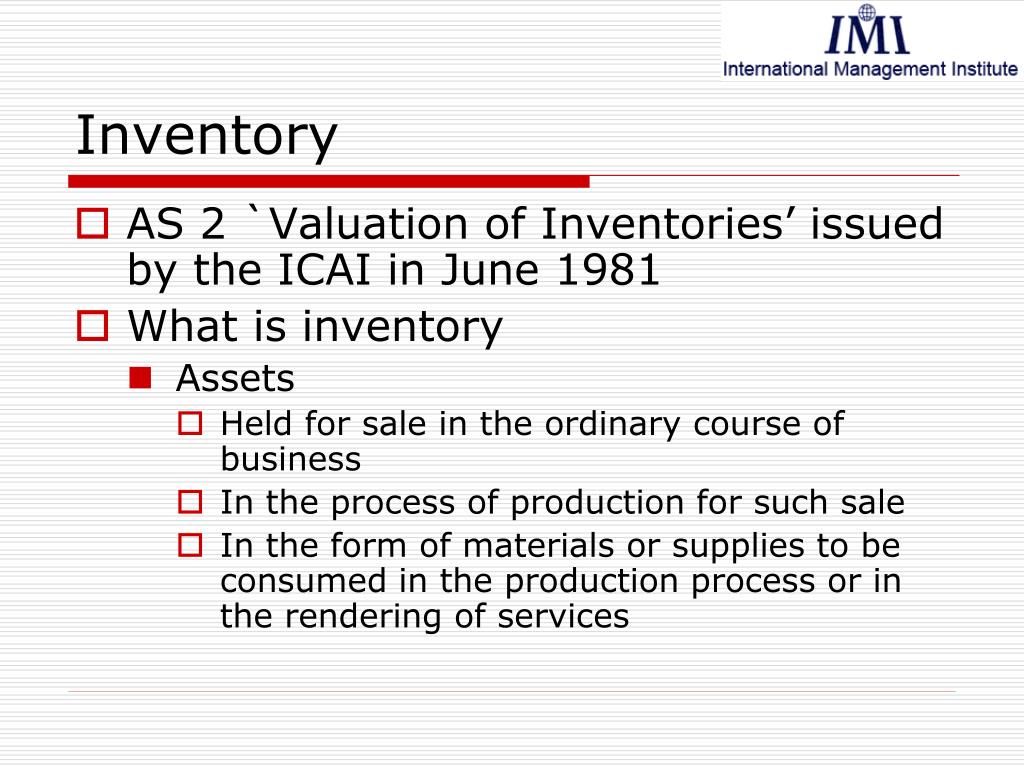 IMI
International Management Institute

Inventory

AS 2 `Valuation of Inventories’ issued by the ICAI in June 1981

What is inventory

Assets

Held for sale in the ordinary course of business

In the process of production for such sale

In the form of materials or supplies to be consumed in the production process or in the rendering of services